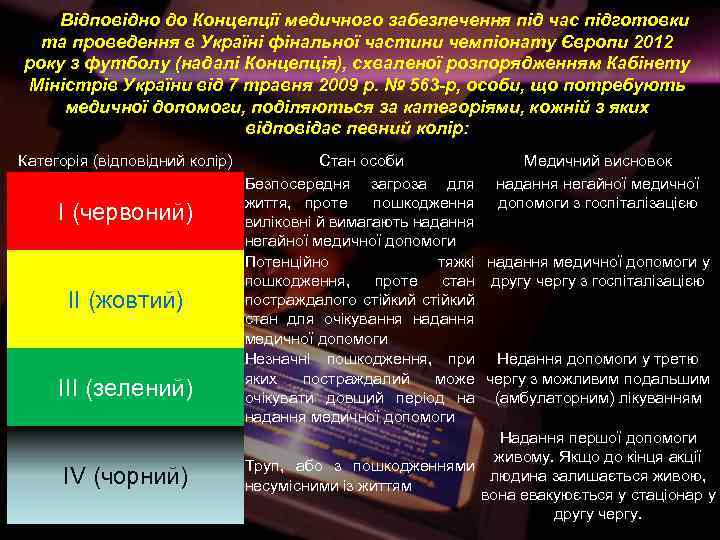 Відповідно до Концепції медичного забезпечення під час підготовки та проведення в Україні фінальної частини чемпіонату Європи 2012 року з футболу (надалі Концепція), схваленої розпорядженням Кабінету Міністрів України від 7 травня 2009 р. № 563-р, особи, що потребують медичної допомоги, поділяються за категоріями, кожній з яких відповідає певний колір:

| Категорія (відповідний колір) | Стан особи | Медичний висновок |
|---|---|---|
| I (червоний) | Безпосередня загроза для життя, проте пошкодження виліковні й вимагають надання негайної медичної допомоги | надання негайної медичної допомоги з госпіталізацією |
| II (жовтий) | Потенційно тяжкі пошкодження, проте стан постраждалого стійкий стійкий стан для очікування надання медичної допомоги | надання медичної допомоги у другу чергу з госпіталізацією |
| III (зелений) | Незначні пошкодження, при яких постраждалий може очікувати довший період на надання медичної допомоги | Недання допомоги у третю чергу з можливим подальшим (амбулаторним) лікуванням |
| IV (чорний) | Труп, або з пошкодженнями несумісними із життям | Надання першої допомоги живому. Якщо до кінця акції людина залишається живою, вона евакуюється у стаціонар у другу чергу. |